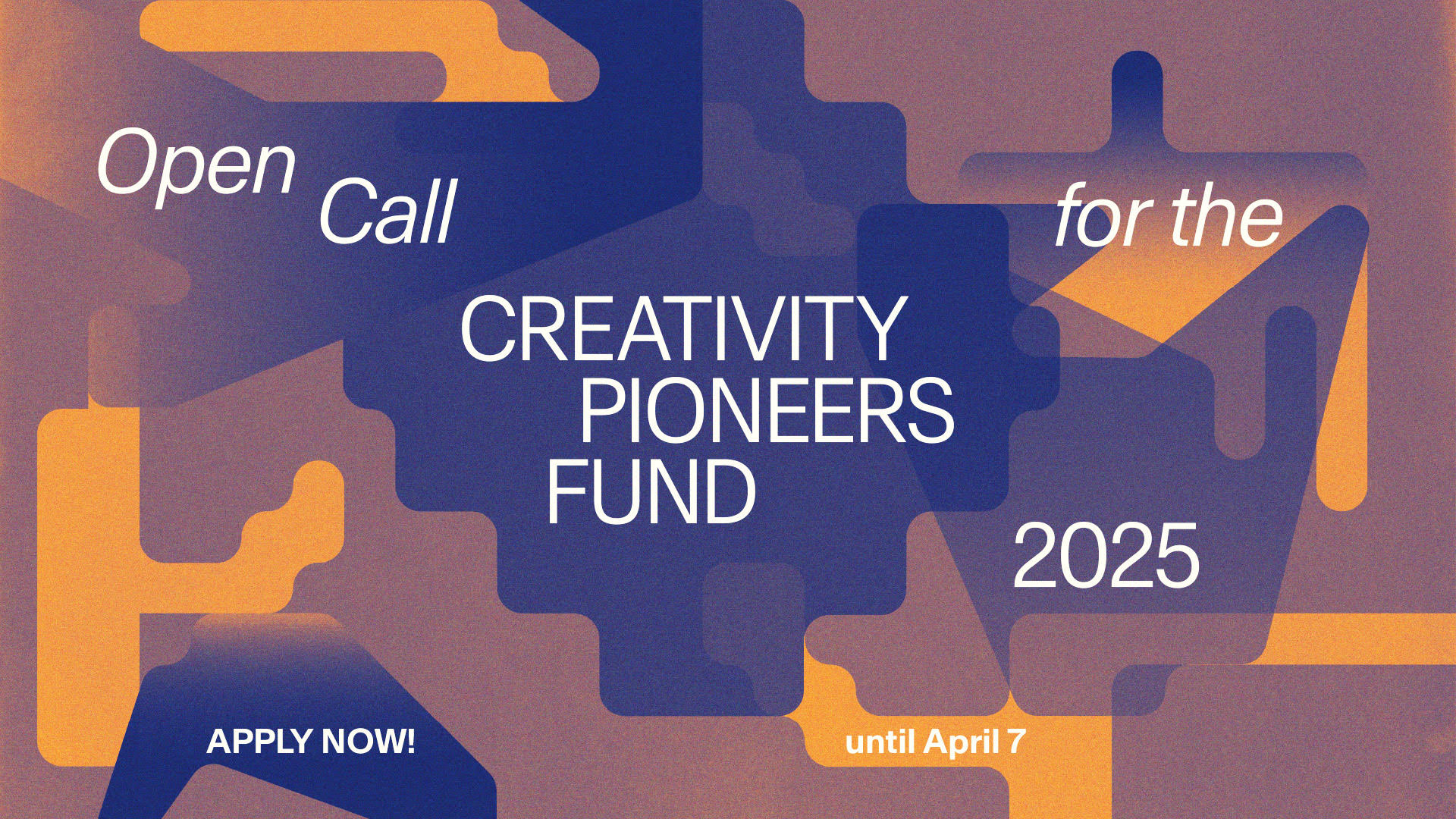 Open Call for the

CREATIVITY PIONEERS FUND

2025

APPLY NOW!

until April 7